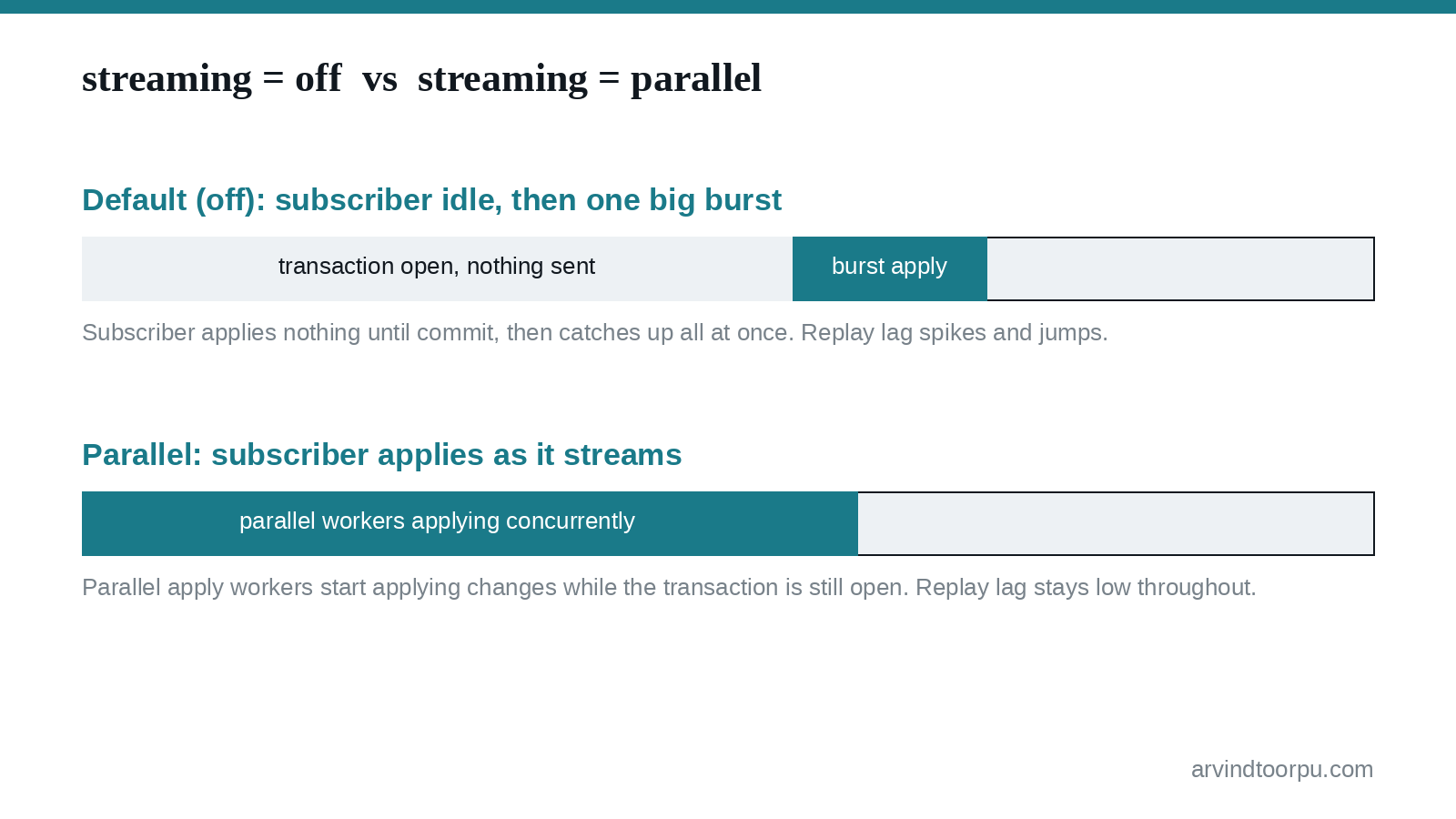 streaming = off vs streaming = parallel

Default (off): subscriber idle, then one big burst

transaction open, nothing sent

burst apply

Subscriber applies nothing until commit, then catches up all at once. Replay lag spikes and jumps.

Parallel: subscriber applies as it streams

parallel workers applying concurrently

Parallel apply workers start applying changes while the transaction is still open. Replay lag stays low throughout.

arvindtoorpu.com